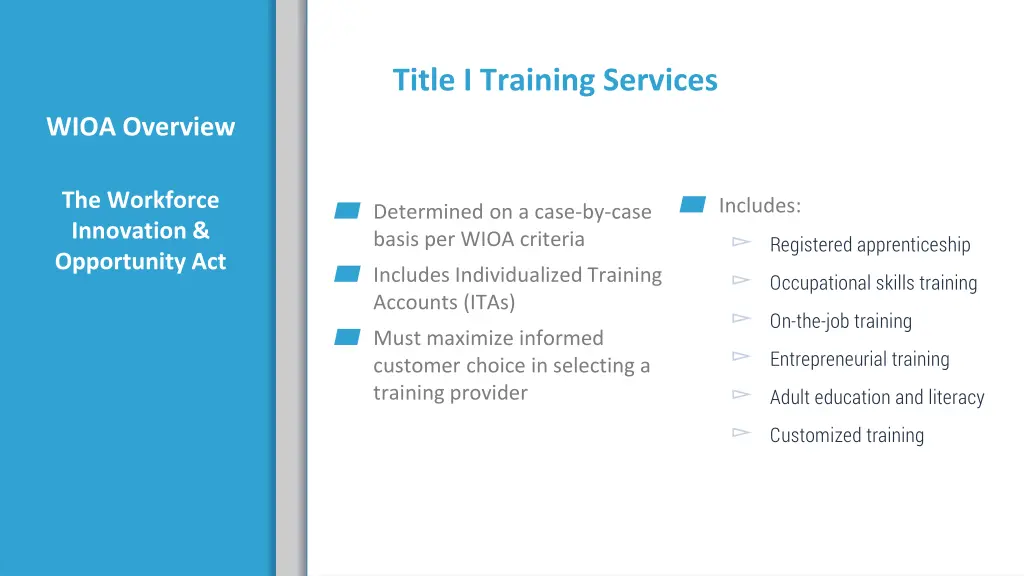 WIOA Overview

The Workforce Innovation & Opportunity Act

Title I Training Services

Determined on a case-by-case basis per WIOA criteria

Includes Individualized Training Accounts (ITAs)

Must maximize informed customer choice in selecting a training provider

Includes:

Registered apprenticeship

Occupational skills training

On-the-job training

Entrepreneurial training

Adult education and literacy

Customized training